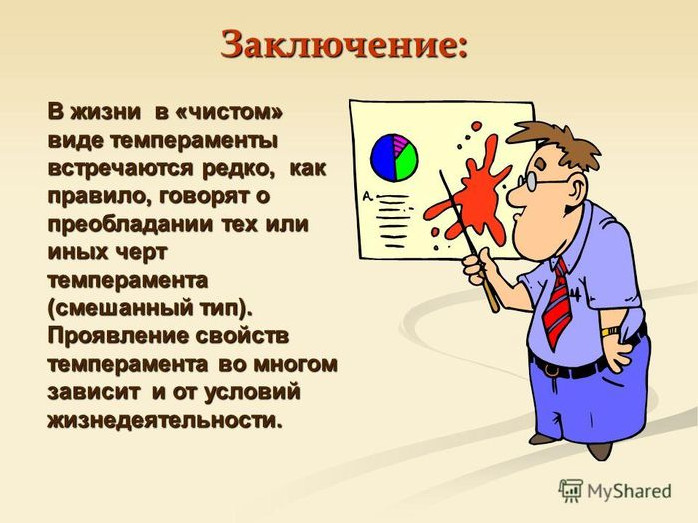 Заключение:

В жизни в «чистом» виде темпераменты встречаются редко, как правило, говорят о преобладании тех или иных черт темперамента (смешанный тип). Проявление свойств темперамента во многом зависит и от условий жизнедеятельности.

A.

MyShared